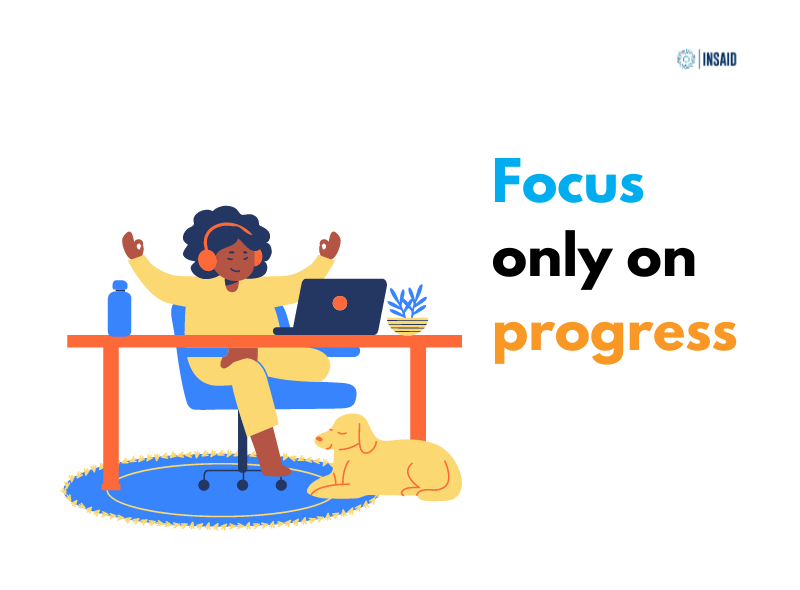 INSAID

Focus only on progress